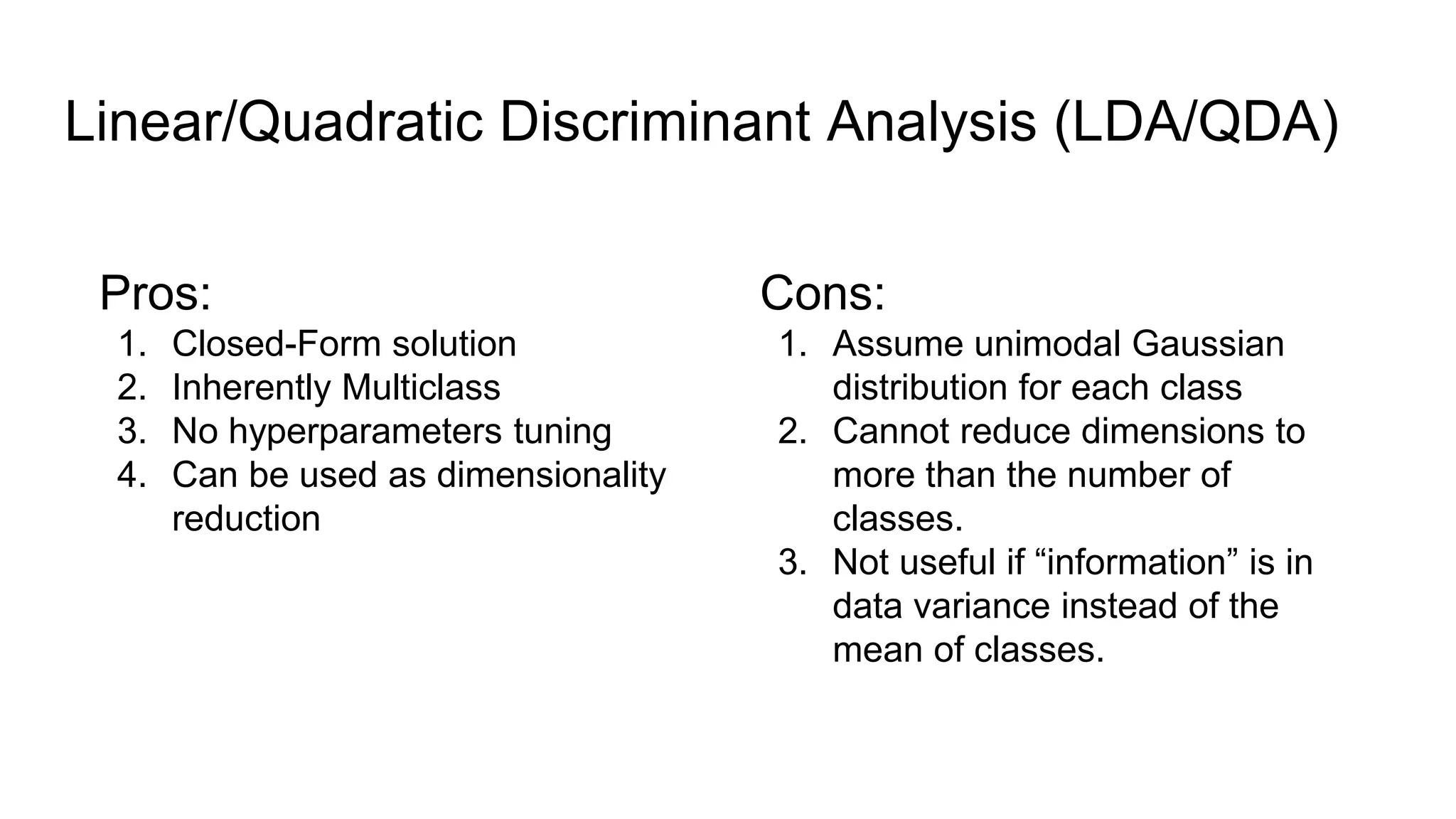 Linear/Quadratic Discriminant Analysis (LDA/QDA)

Pros:
1. Closed-Form solution
2. Inherently Multiclass
3. No hyperparameters tuning
4. Can be used as dimensionality reduction

Cons:
1. Assume unimodal Gaussian distribution for each class
2. Cannot reduce dimensions to more than the number of classes.
3. Not useful if “information” is in data variance instead of the mean of classes.